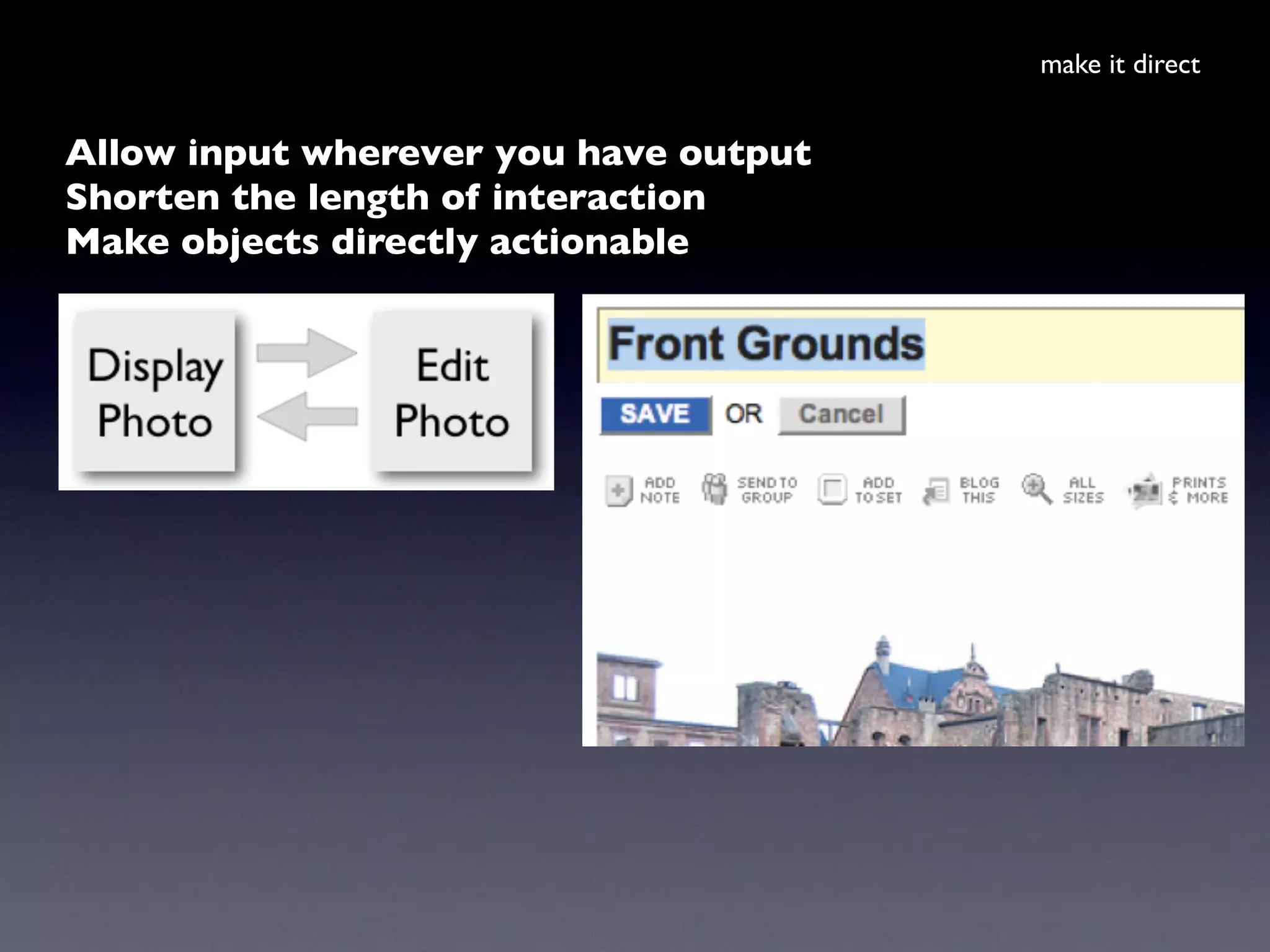 make it direct

Allow input wherever you have output
Shorten the length of interaction
Make objects directly actionable

Display Photo

Edit Photo

Front Grounds

SAVE OR Cancel

ADD NOTE

SEND TO GROUP

ADD TO SET

BLOG THIS

ALL SIZES

PRINTS & MORE